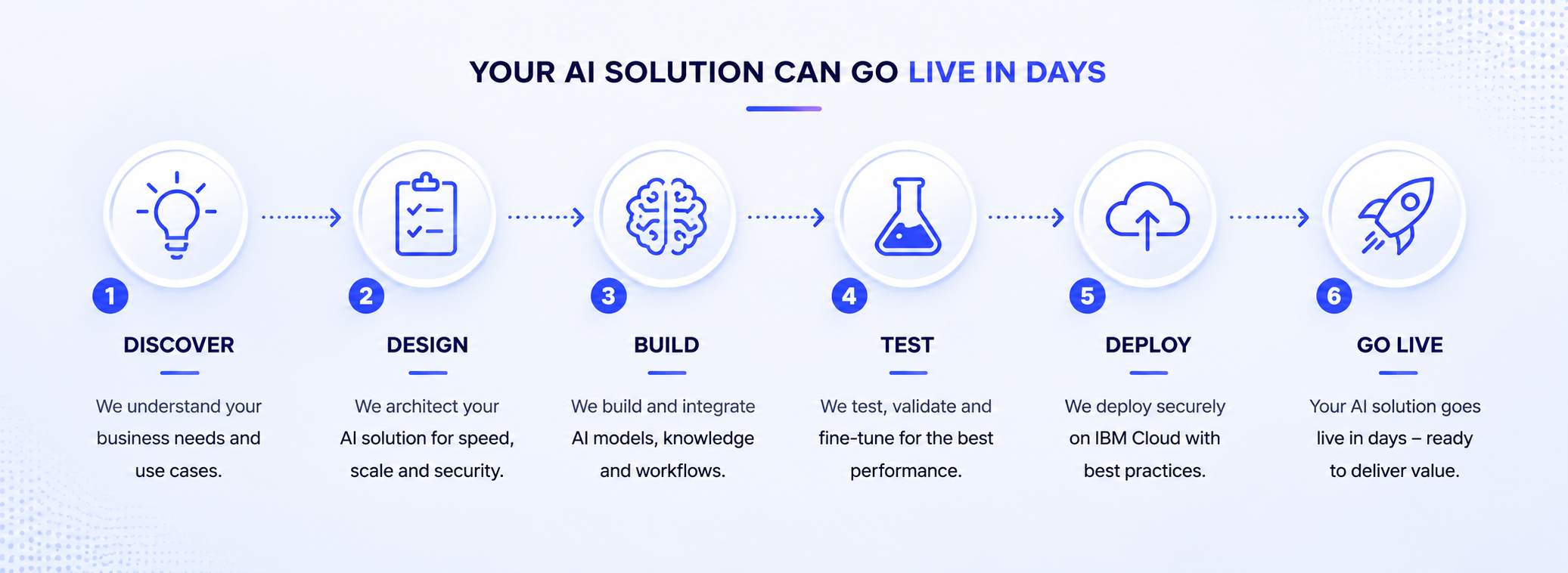 YOUR AI SOLUTION CAN GO LIVE IN DAYS

1
DISCOVER
We understand your business needs and use cases.

2
DESIGN
We architect your AI solution for speed, scale and security.

3
BUILD
We build and integrate AI models, knowledge and workflows.

4
TEST
We test, validate and fine-tune for the best performance.

5
DEPLOY
We deploy securely on IBM Cloud with best practices.

6
GO LIVE
Your AI solution goes live in days – ready to deliver value.